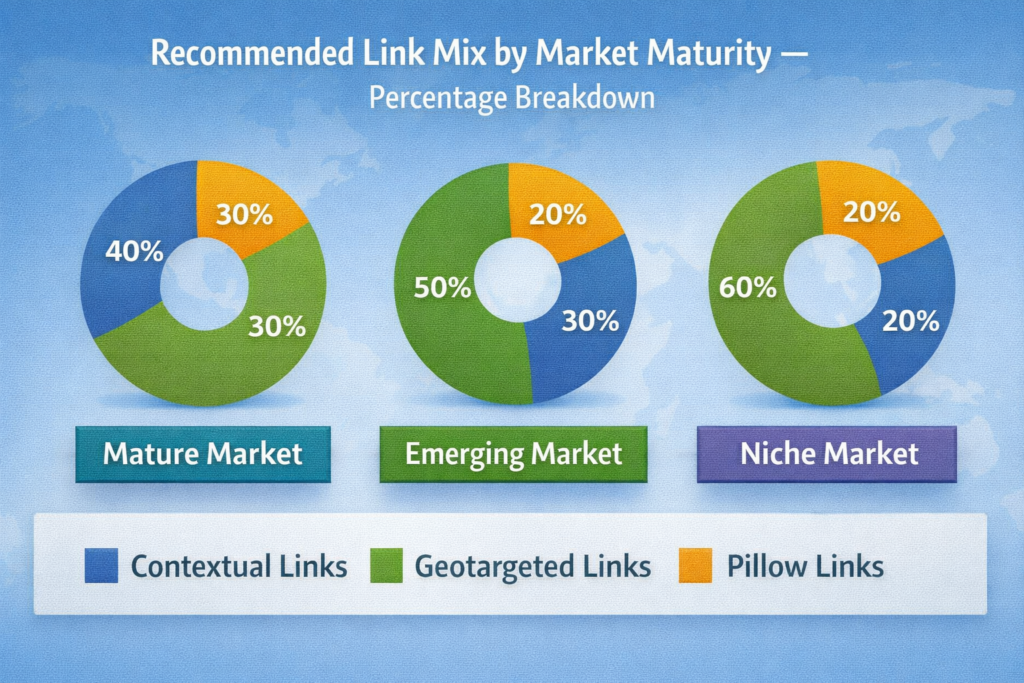 Recommended Link Mix by Market Maturity —
Percentage Breakdown

40%
30%
30%

50%
20%
30%

60%
20%
20%

Mature Market
Emerging Market
Niche Market

Contextual Links
Geotargeted Links
Pillow Links